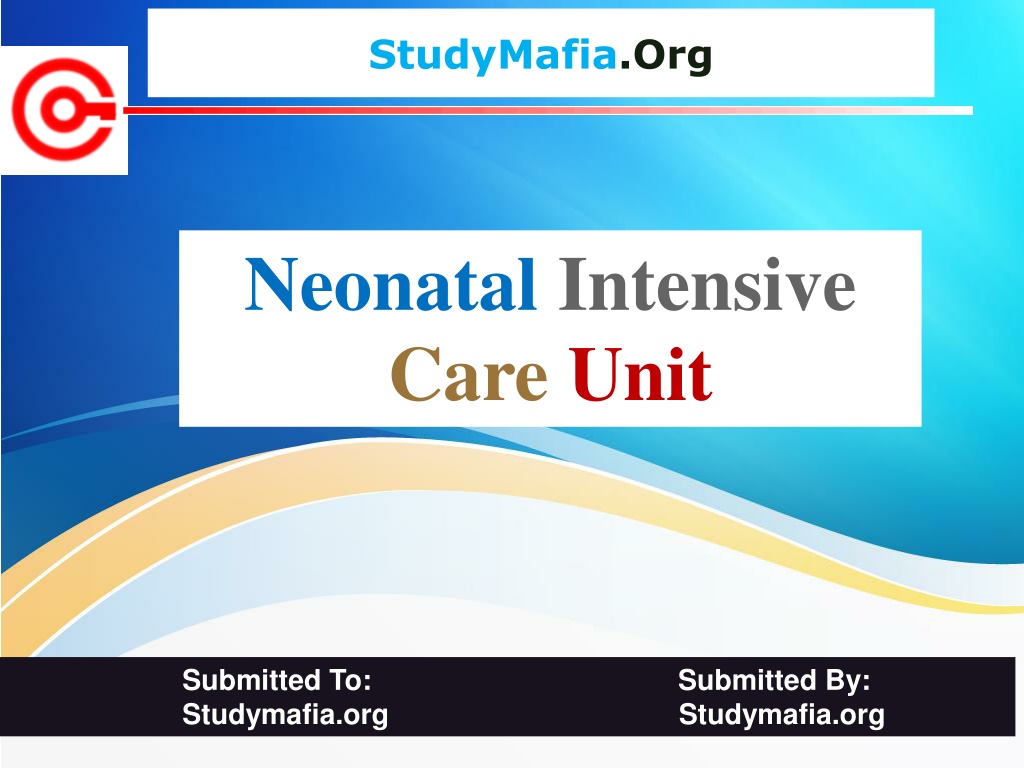 StudyMafia.Org

Neonatal Intensive Care Unit

Submitted To:
Studymafia.org

Submitted By:
Studymafia.org